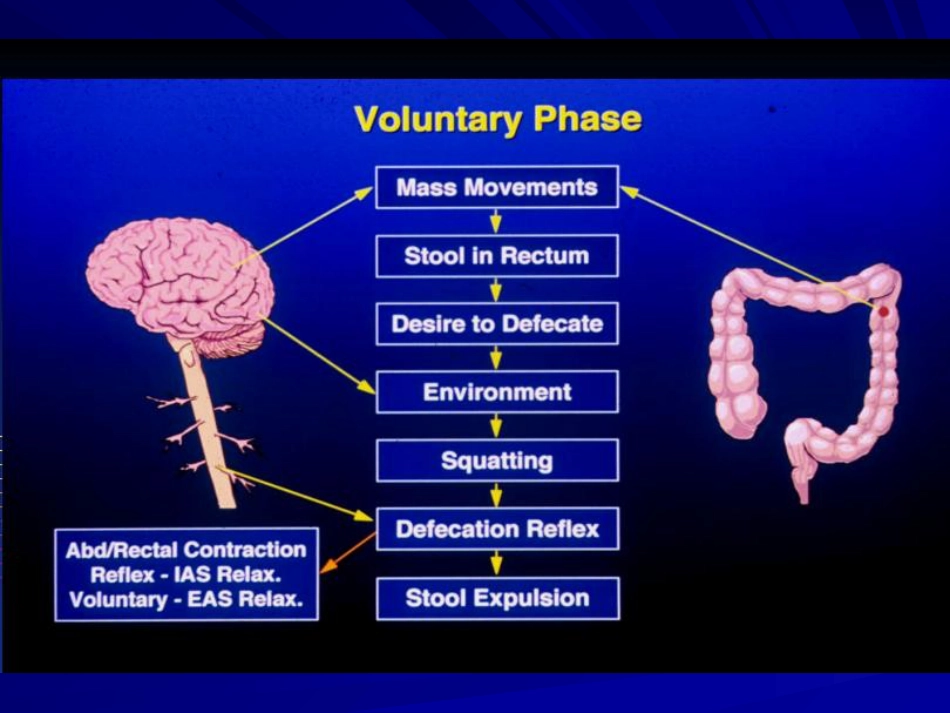 Voluntary Phase

Mass Movements

Stool in Rectum

Desire to Defecate

Environment

Squatting

Defecation Reflex

Stool Expulsion

Abd/Rectal Contraction
Reflex - IAS Relax.
Voluntary - EAS Relax.